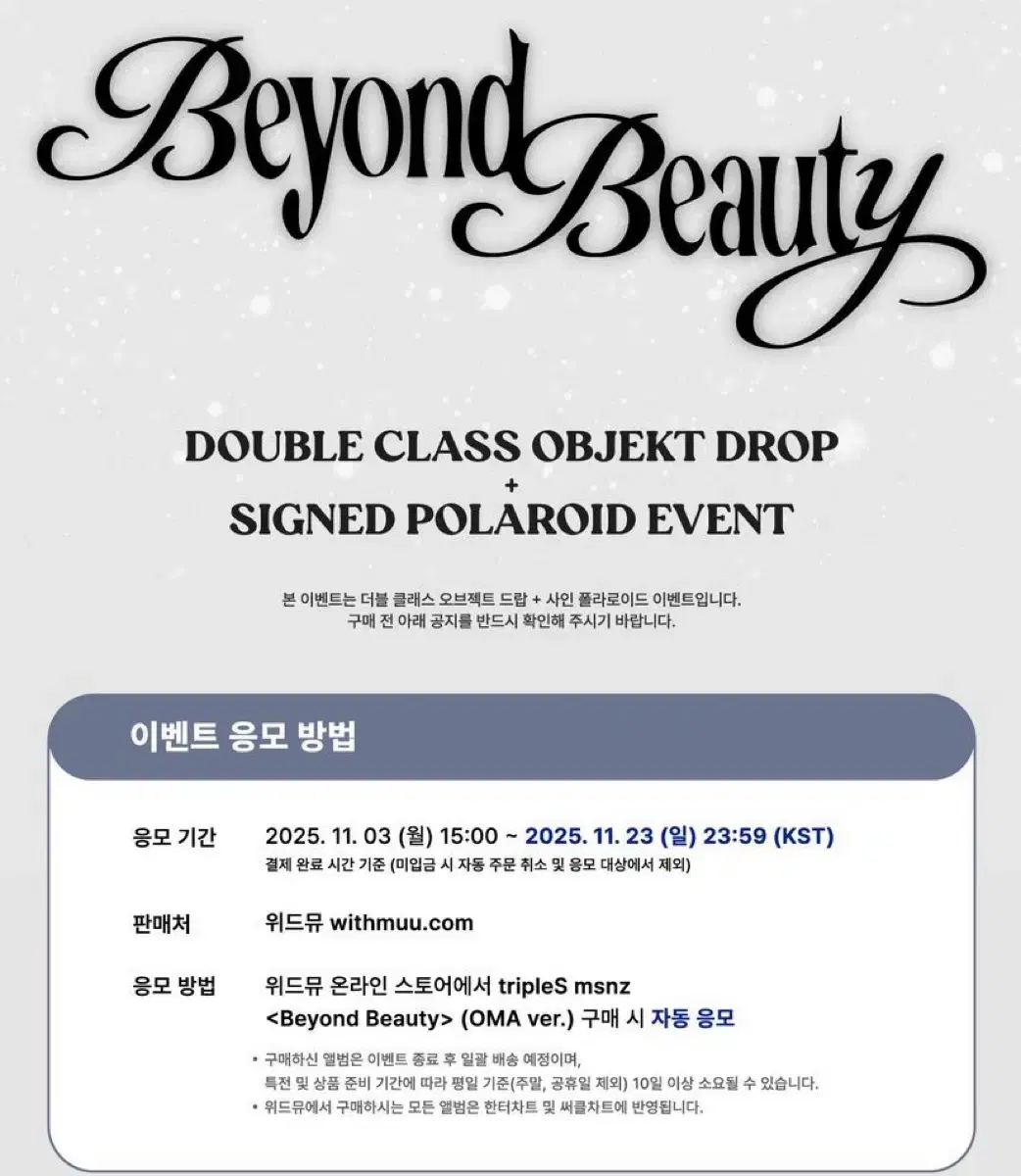 Beyond Beauty

DOUBLE CLASS OBJEKT DROP
+
SIGNED POLAROID EVENT

본 이벤트는 더블 클래스 오브젝트 드랍 + 사인 폴라로이드 이벤트입니다.
구매 전 아래 공지를 반드시 확인해 주시기 바랍니다.

이벤트 응모 방법

응모 기간 2025. 11. 03 (월) 15:00 ~ 2025. 11. 23 (일) 23:59 (KST)
결제 완료 시간 기준 (미입금 시 자동 주문 취소 및 응모 대상에서 제외)

판매처 위드뮤 withmuu.com

응모 방법 위드뮤 온라인 스토어에서 tripleS msnz <Beyond Beauty> (OMA ver.) 구매 시 자동 응모

• 구매하신 앨범은 이벤트 종료 후 일괄 배송 예정이며, 특전 및 상품 준비 기간에 따라 평일 기준(주말, 공휴일 제외) 10일 이상 소요될 수 있습니다.
• 위드뮤에서 구매하시는 모든 앨범은 한터차트 및 써클차트에 반영됩니다.